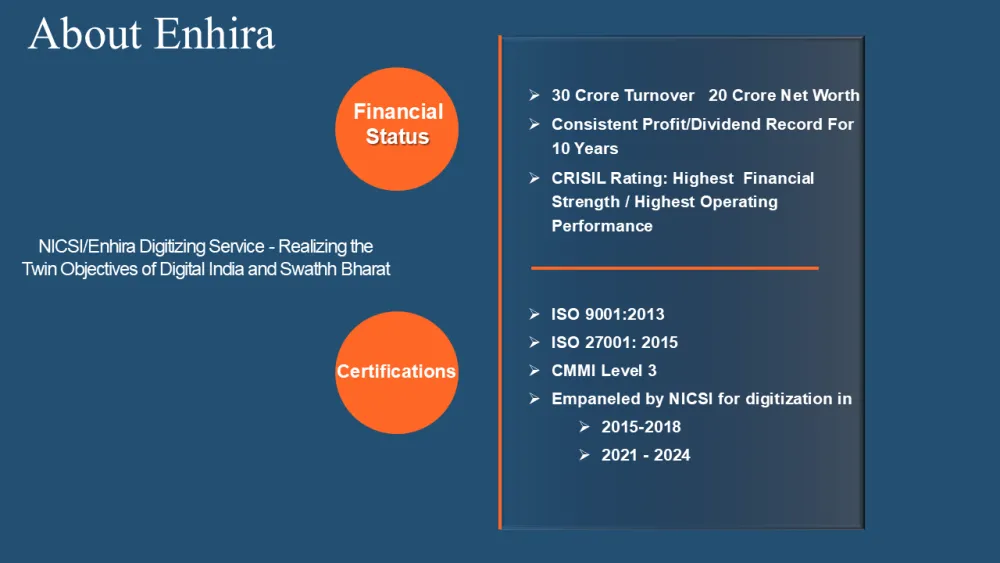 About Enhira

NICSI/Enhira Digitizing Service - Realizing the Twin Objectives of Digital India and Swathh Bharat

Financial Status

➢ 30 Crore Turnover 20 Crore Net Worth
➢ Consistent Profit/Dividend Record For 10 Years
➢ CRISIL Rating: Highest Financial Strength / Highest Operating Performance

Certifications

➢ ISO 9001:2013
➢ ISO 27001: 2015
➢ CMMI Level 3
➢ Empaneled by NICSI for digitization in
➢ 2015-2018
➢ 2021 - 2024